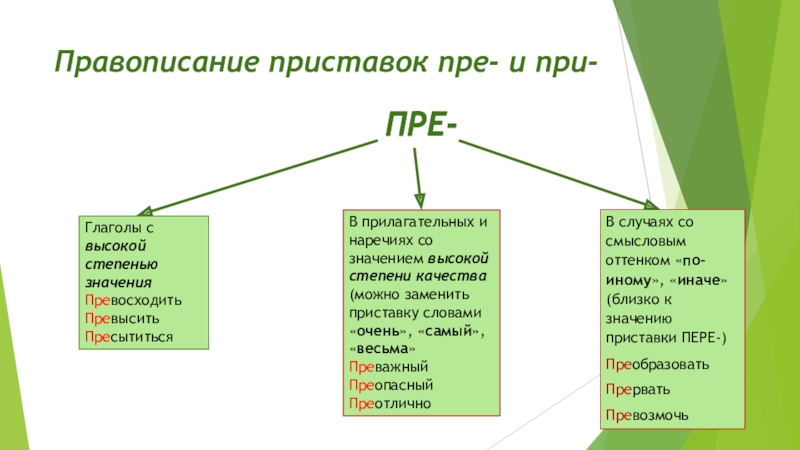 Правописание приставок пре- и при-

ПРЕ-

Глаголы с высокой степенью значения
Превосходить
Превысить
Пресытиться

В прилагательных и наречиях со значением высокой степени качества (можно заменить приставку словами «очень», «самый», «весьма»
Преважный
Преопасный
Преотлично

В случаях со смысловым оттенком «по-иному», «иначе» (близко к значению приставки ПЕРЕ-)
Преобразовать
Прервать
Превозмочь